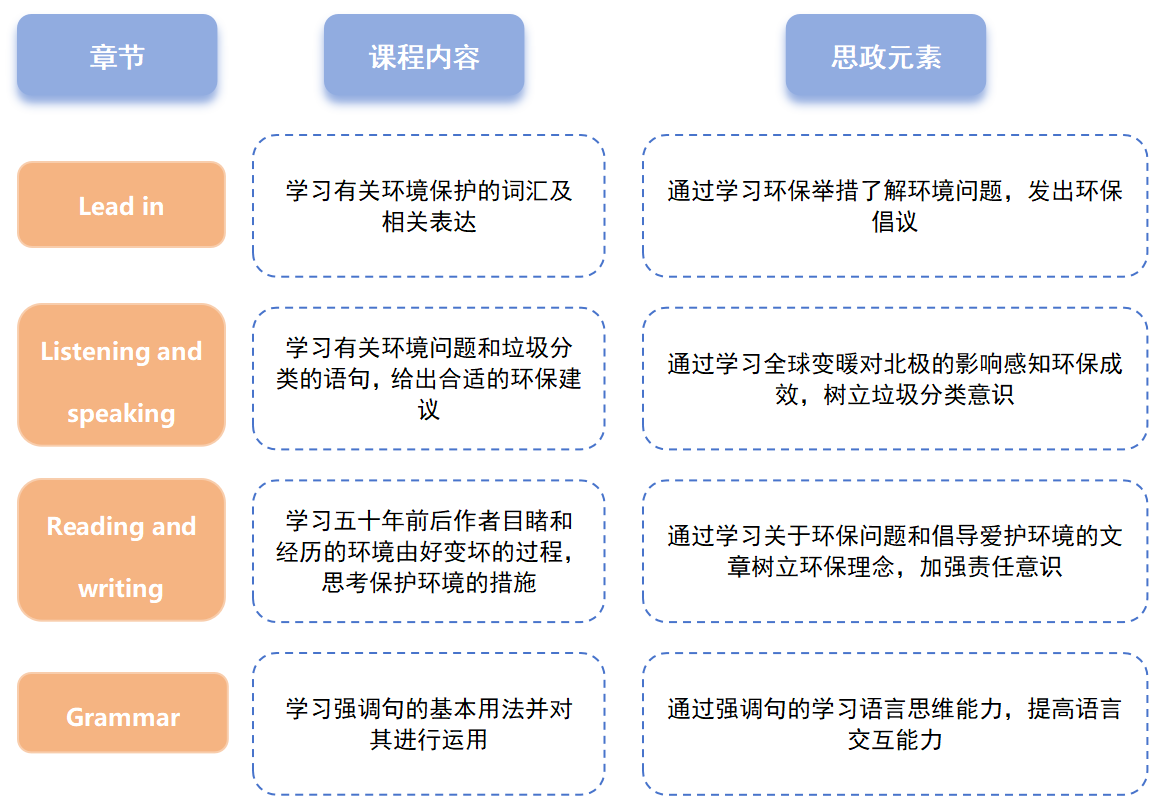 | 章节 | 课程内容 | 思政元素 |
|---|---|---|
| Lead in | 学习有关环境保护的词汇及相关表达 | 通过学习环保举措了解环境问题，发出环保倡议 |
| Listening and speaking | 学习有关环境问题和垃圾分类的语句，给出合适的环保建议 | 通过学习全球变暖对北极的影响感知环保成效，树立垃圾分类意识 |
| Reading and writing | 学习五十年前后作者目睹和经历的环境由好变坏的过程，思考保护环境的措施 | 通过学习关于环保问题和倡导爱护环境的文章树立环保理念，加强责任意识 |
| Grammar | 学习强调句的基本用法并对其进行运用 | 通过强调句的学习语言思维能力，提高语言交互能力 |